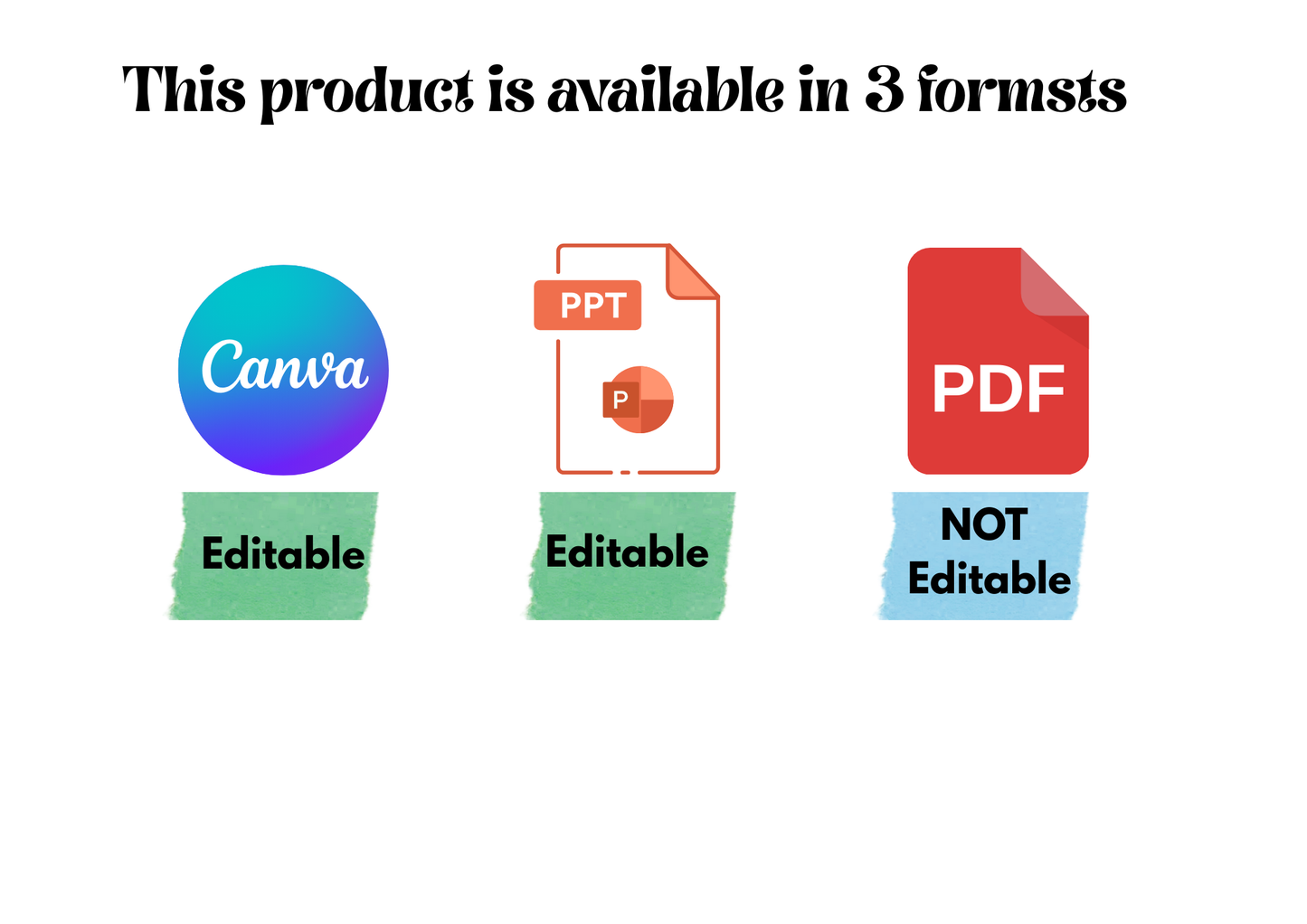 This product is available in 3 formsts

Canva

Editable

PPT

P

Editable

PDF

NOT Editable